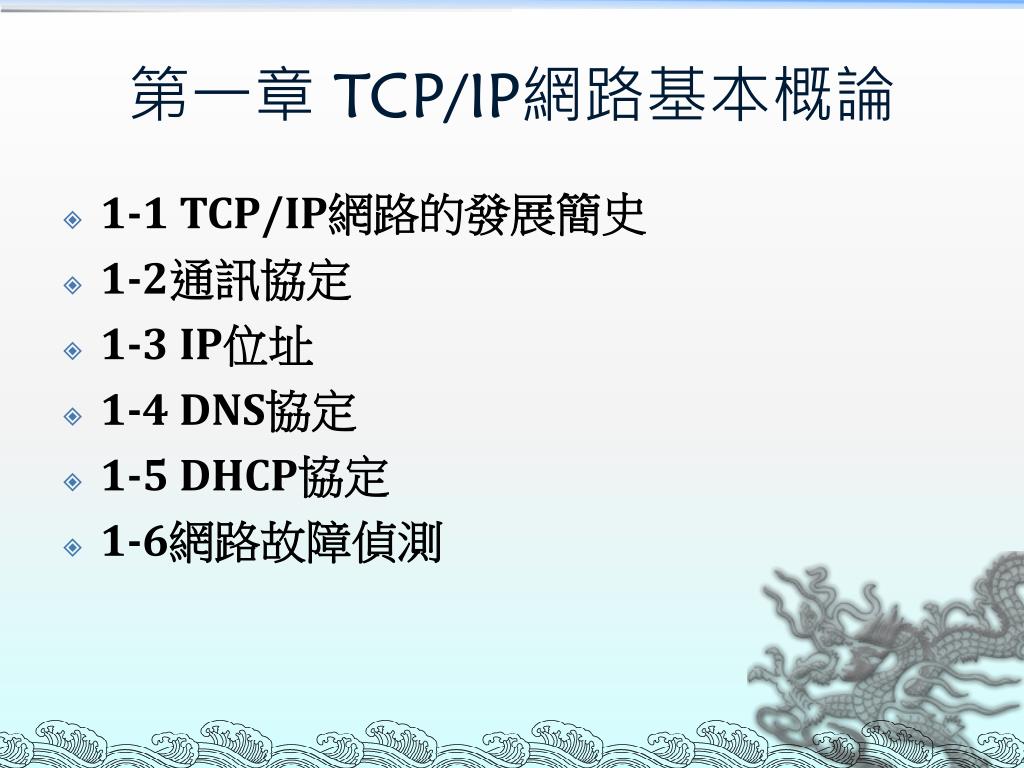 第一章 TCP/IP網路基本概論

1-1 TCP/IP網路的發展簡史
1-2通訊協定
1-3 IP位址
1-4 DNS協定
1-5 DHCP協定
1-6網路故障偵測